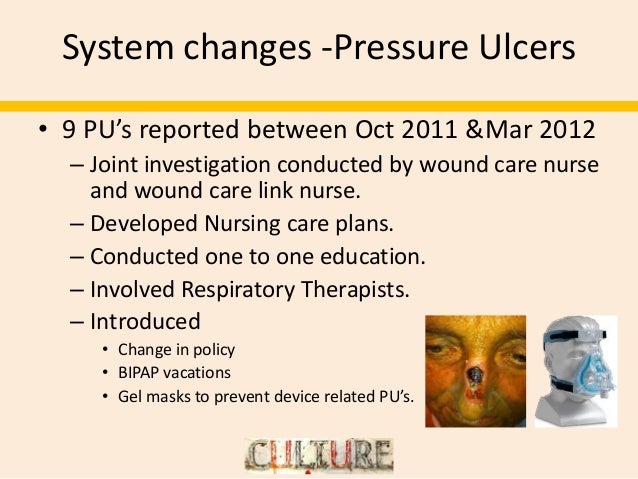 System changes -Pressure Ulcers

• 9 PU's reported between Oct 2011 &Mar 2012

– Joint investigation conducted by wound care nurse and wound care link nurse.

– Developed Nursing care plans.

– Conducted one to one education.

– Involved Respiratory Therapists.

– Introduced

• Change in policy

• BIPAP vacations

• Gel masks to prevent device related PU's.

CULTURE